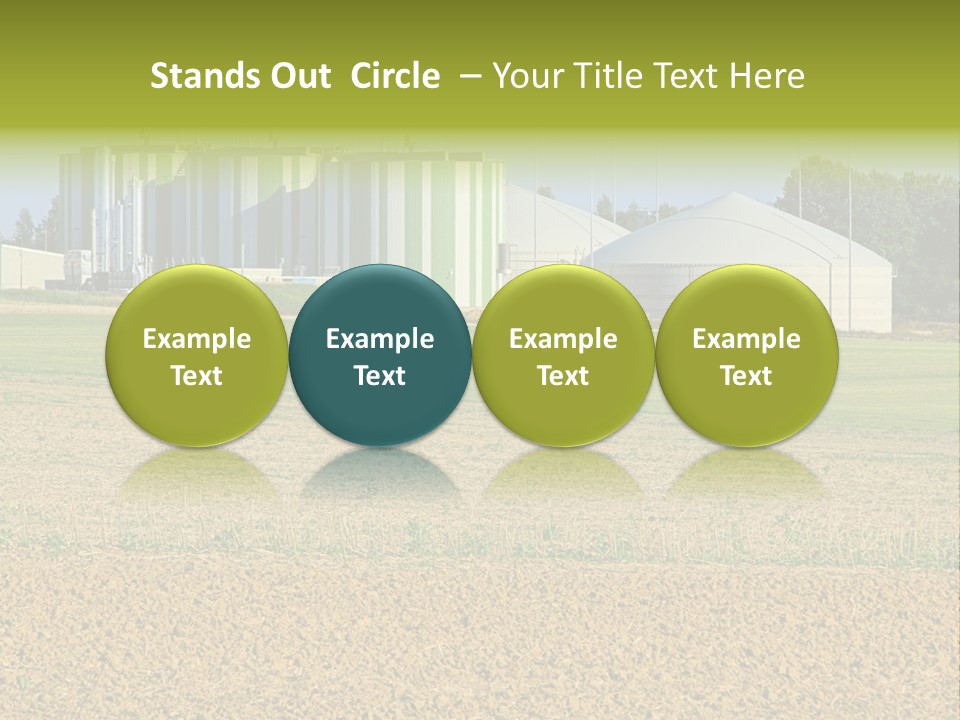 Stands Out Circle – Your Title Text Here

Example Text

Example Text

Example Text

Example Text